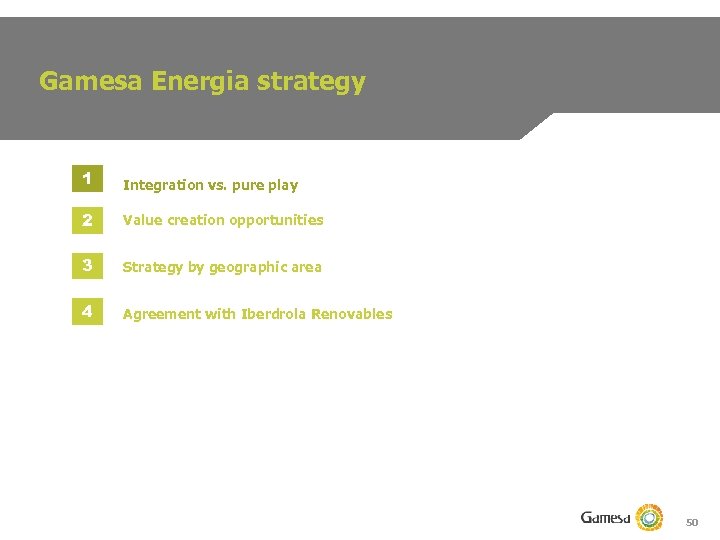 Gamesa Energia strategy

1 Integration vs. pure play

2 Value creation opportunities

3 Strategy by geographic area

4 Agreement with Iberdrola Renovables

Gamesa

50